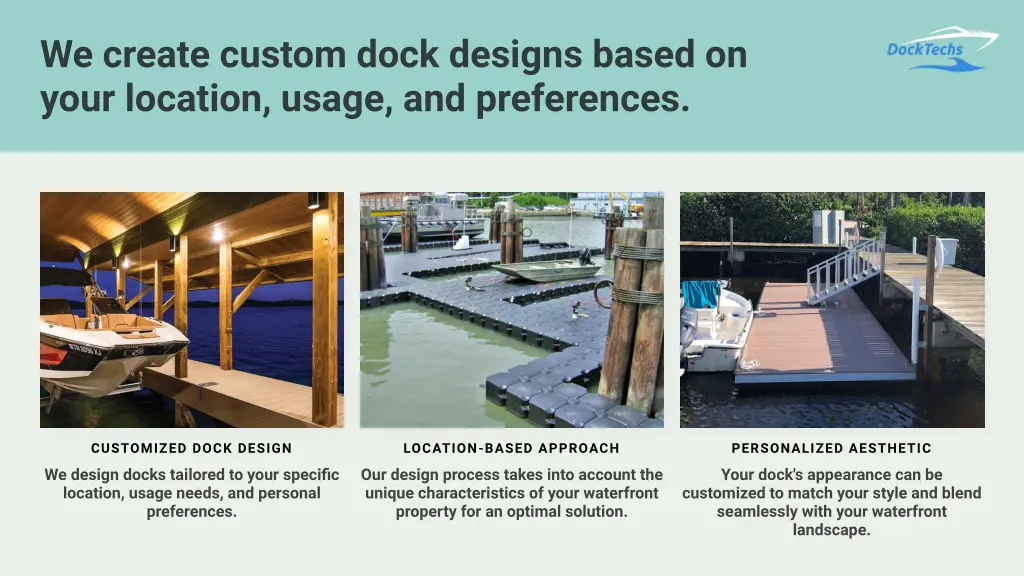 We create custom dock designs based on your location, usage, and preferences.

DockTechs

CUSTOMIZED DOCK DESIGN

We design docks tailored to your specific location, usage needs, and personal preferences.

LOCATION-BASED APPROACH

Our design process takes into account the unique characteristics of your waterfront property for an optimal solution.

PERSONALIZED AESTHETIC

Your dock's appearance can be customized to match your style and blend seamlessly with your waterfront landscape.